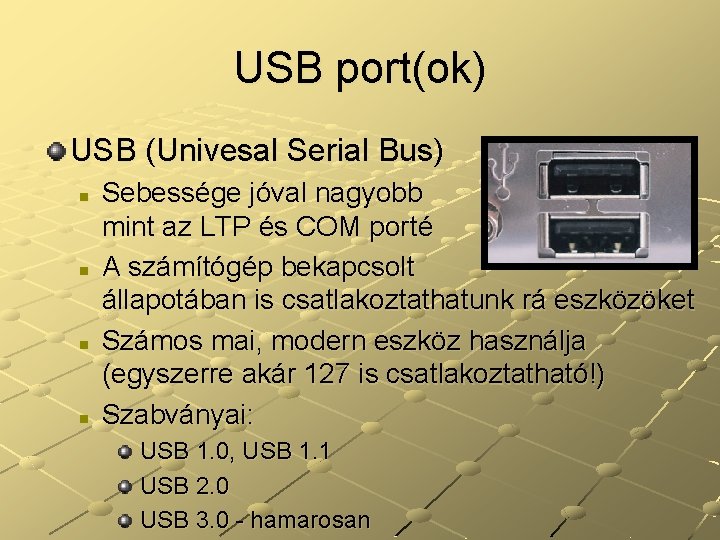 USB port(ok)

USB (Univesal Serial Bus)

Sebessége jóval nagyobb mint az LTP és COM porté

A számítógép bekapcsolt állapotában is csatlakoztathatunk rá eszközöket

Számos mai, modern eszköz használja (egyszerre akár 127 is csatlakoztatható!)

Szabványai:

USB 1.0, USB 1.1

USB 2.0

USB 3.0 - hamarosan